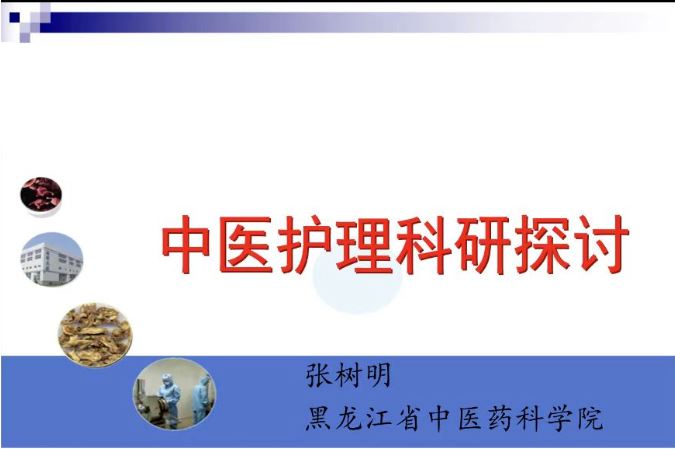 中医护理科研探讨

张树明
黑龙江省中医药科学院